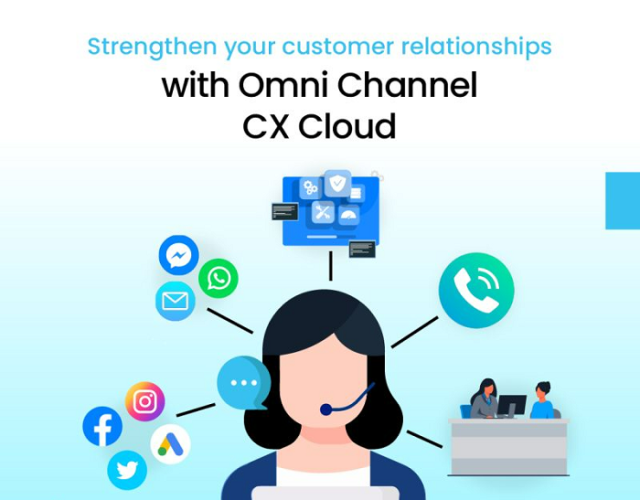 Strengthen your customer relationships
with Omni Channel CX Cloud